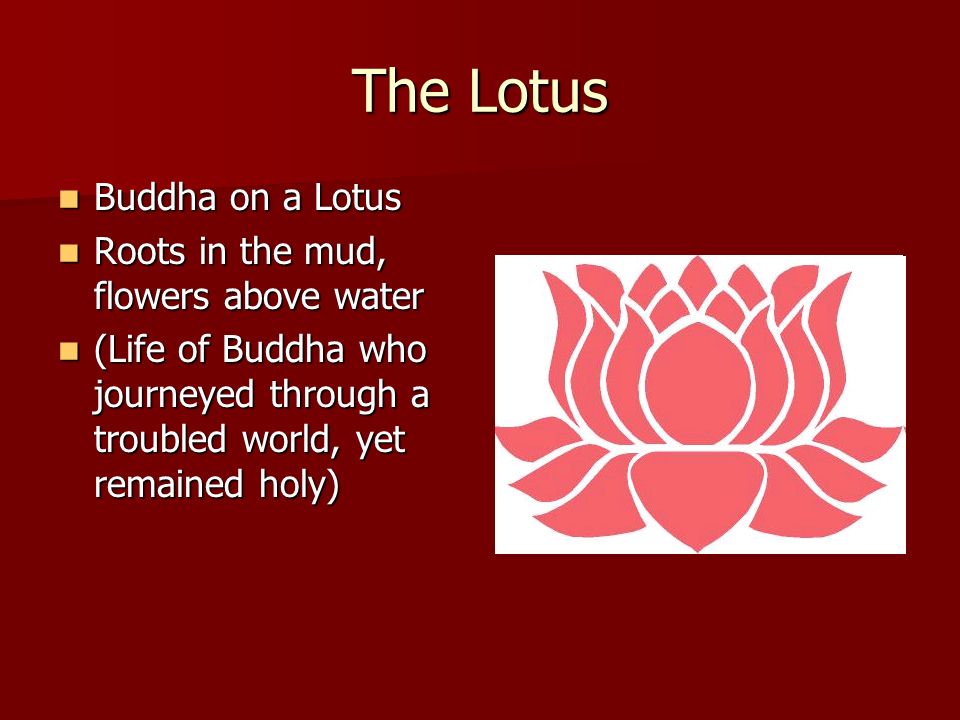 The Lotus

- Buddha on a Lotus
- Roots in the mud, flowers above water
- (Life of Buddha who journeyed through a troubled world, yet remained holy)